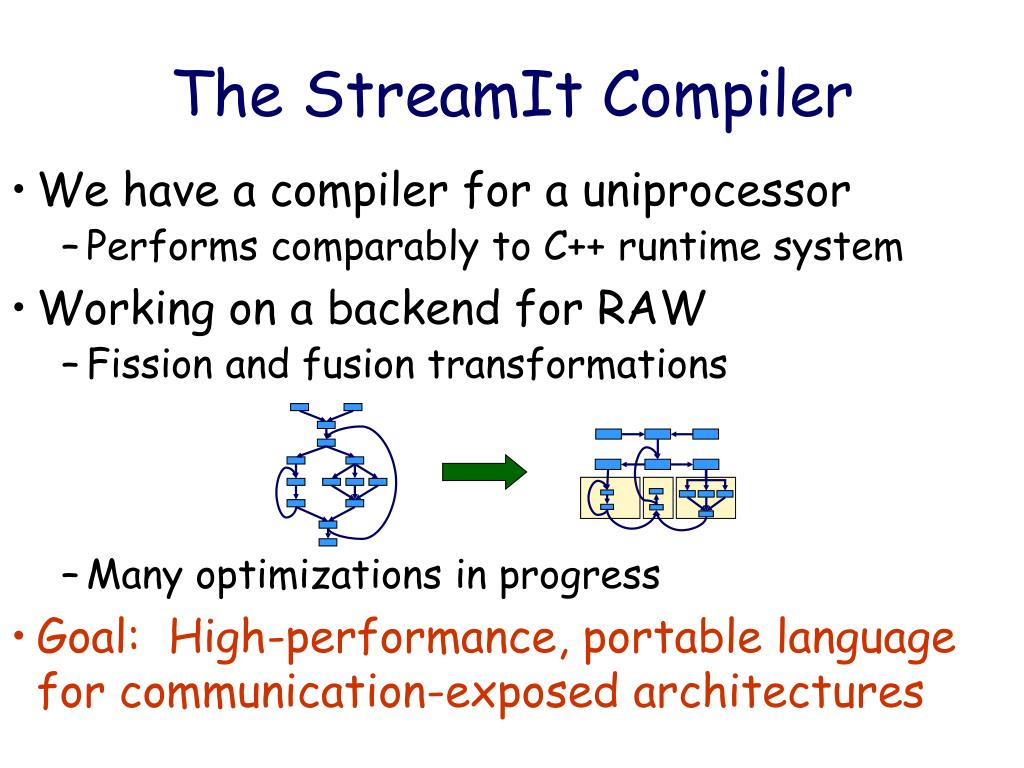 The StreamIt Compiler

• We have a compiler for a uniprocessor
– Performs comparably to C++ runtime system

• Working on a backend for RAW
– Fission and fusion transformations

– Many optimizations in progress

• Goal: High-performance, portable language for communication-exposed architectures